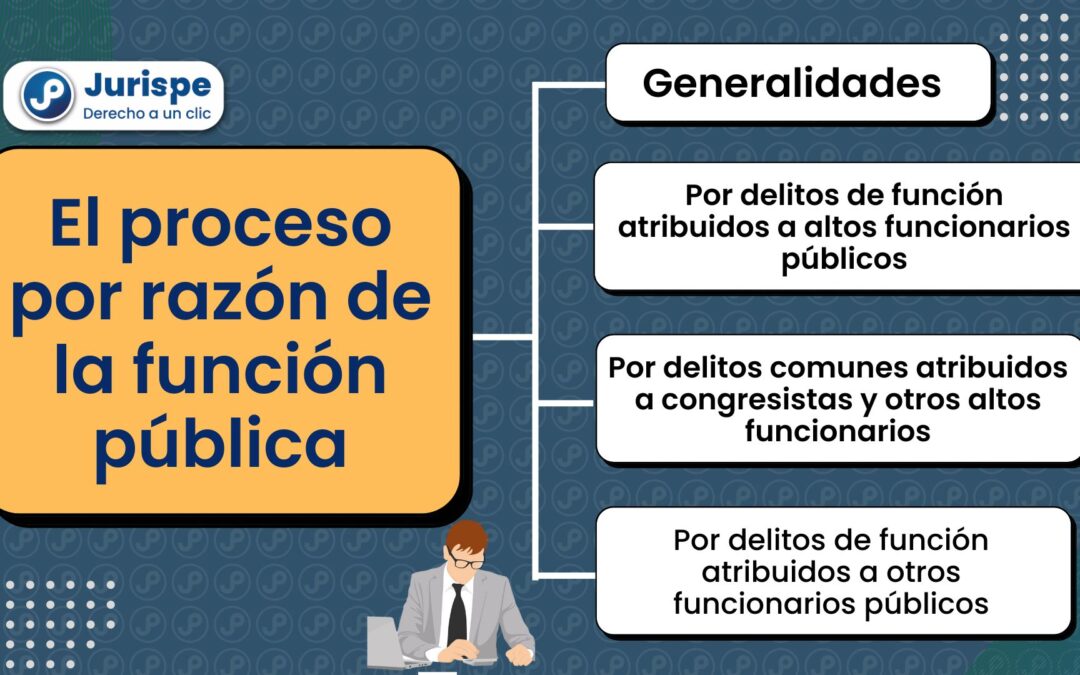 Jurispe
Derecho a un clic

El proceso por razón de la función pública

Generalidades

Por delitos de función atribuidos a altos funcionarios públicos

Por delitos comunes atribuidos a congresistas y otros altos funcionarios

Por delitos de función atribuidos a otros funcionarios públicos